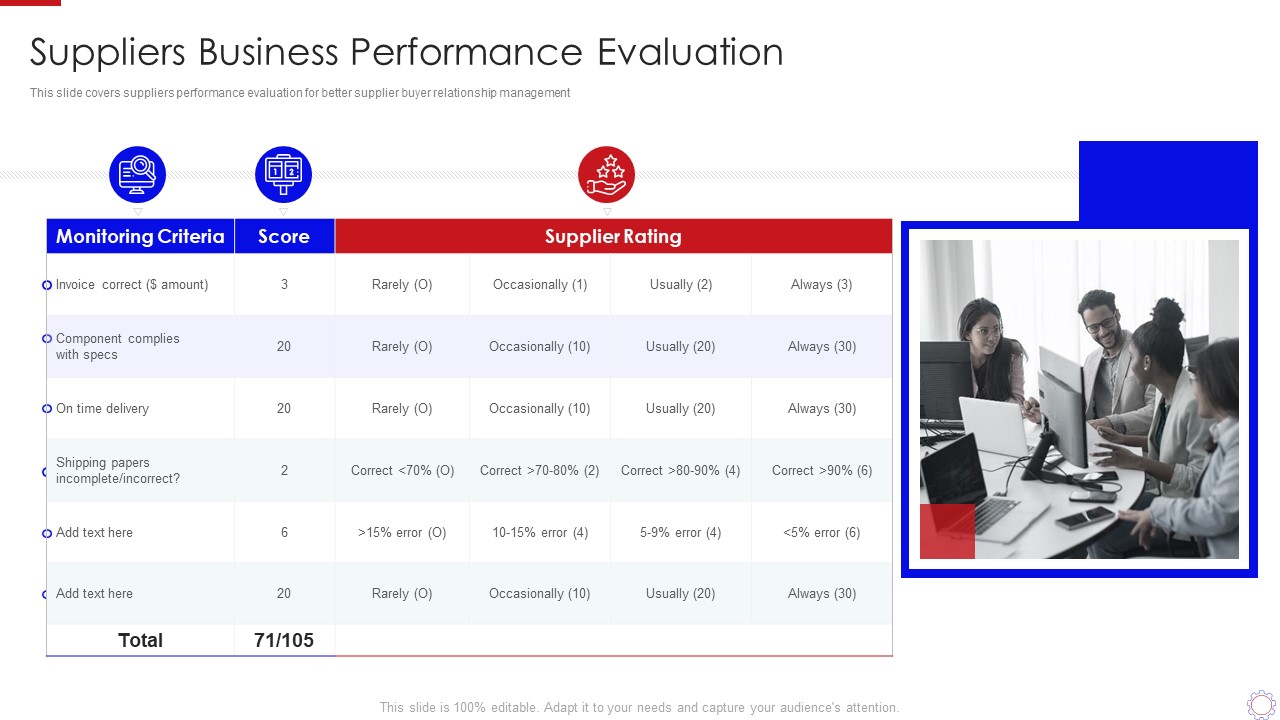 Suppliers Business Performance Evaluation

This slide covers suppliers performance evaluation for better supplier buyer relationship management

| Monitoring Criteria | Score | Supplier Rating | | | |
|---|---|---|---|---|---|
| Invoice correct ($ amount) | 3 | Rarely (O) | Occasionally (1) | Usually (2) | Always (3) |
| Component complies with specs | 20 | Rarely (O) | Occasionally (10) | Usually (20) | Always (30) |
| On time delivery | 20 | Rarely (O) | Occasionally (10) | Usually (20) | Always (30) |
| Shipping papers incomplete/incorrect? | 2 | Correct <70% (O) | Correct >70-80% (2) | Correct >80-90% (4) | Correct >90% (6) |
| Add text here | 6 | >15% error (O) | 10-15% error (4) | 5-9% error (4) | <5% error (6) |
| Add text here | 20 | Rarely (O) | Occasionally (10) | Usually (20) | Always (30) |
| Total | 71/105 | | | | |

This slide is 100% editable. Adapt it to your needs and capture your audience's attention.